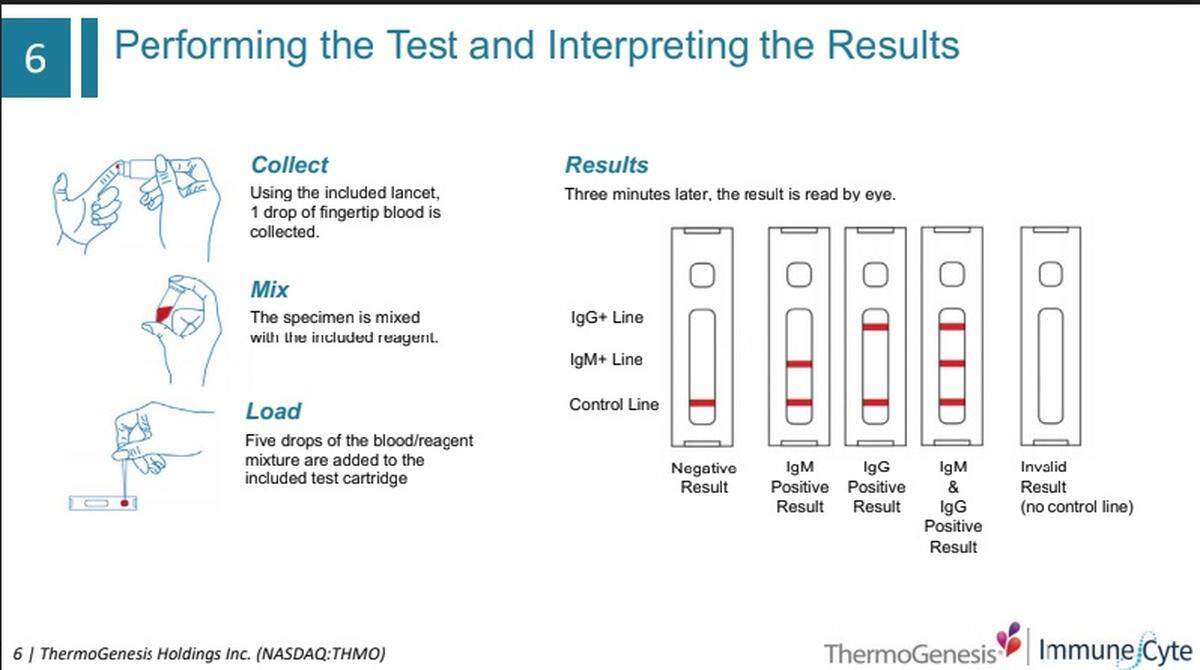 6 Performing the Test and Interpreting the Results

Collect
Using the included lancet, 1 drop of fingertip blood is collected.

Mix
The specimen is mixed with the included reagent.

Load
Five drops of the blood/reagent mixture are added to the included test cartridge

Results
Three minutes later, the result is read by eye.

IgG+ Line
IgM+ Line
Control Line

Negative Result
IgM Positive Result
IgG Positive Result
IgM & IgG Positive Result
Invalid Result (no control line)

6 | ThermoGenesis Holdings Inc. (NASDAQ:THMO)

ThermoGenesis | ImmuneCyte